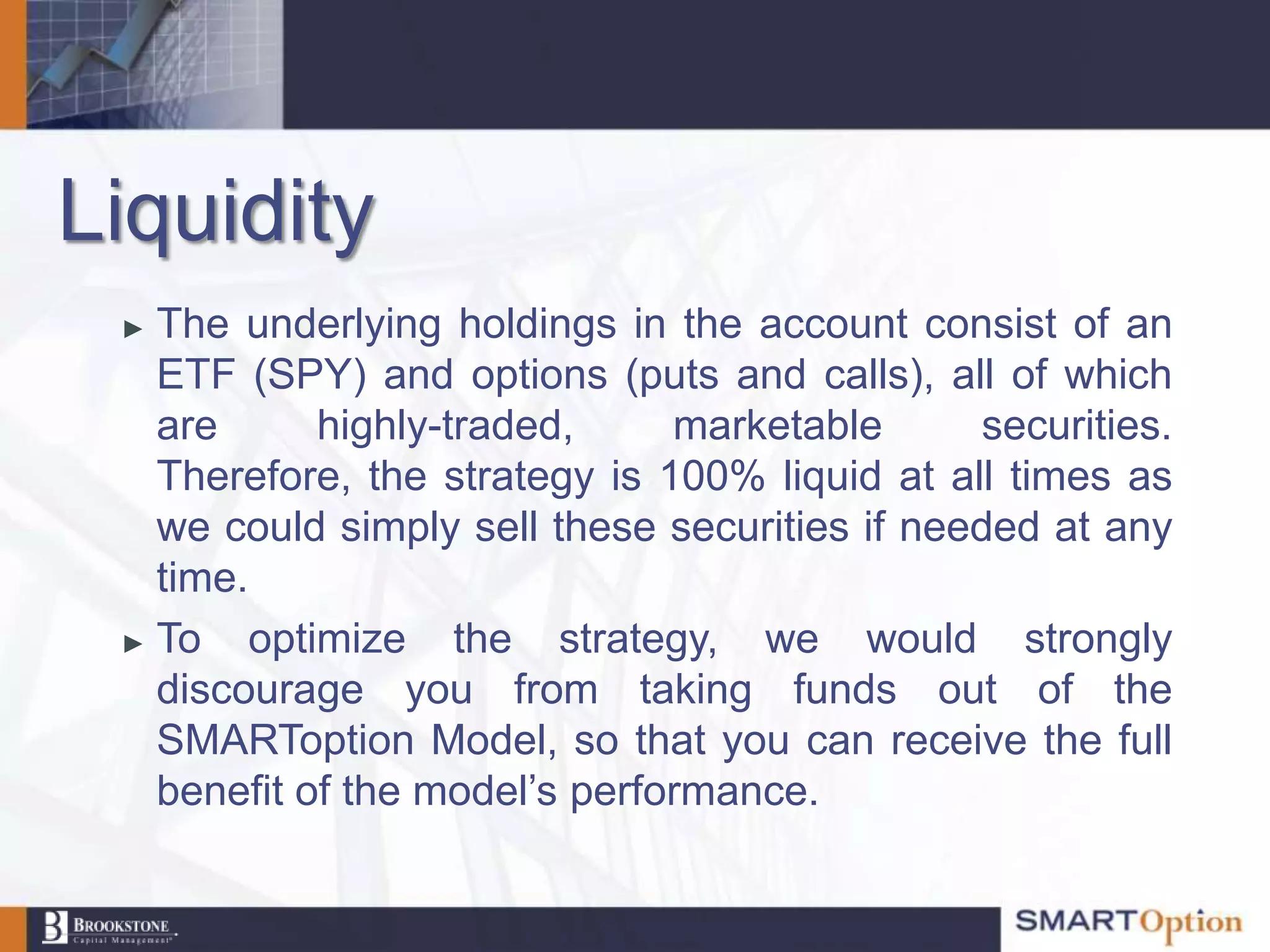 Liquidity

► The underlying holdings in the account consist of an ETF (SPY) and options (puts and calls), all of which are highly-traded, marketable securities. Therefore, the strategy is 100% liquid at all times as we could simply sell these securities if needed at any time.

► To optimize the strategy, we would strongly discourage you from taking funds out of the SMARToption Model, so that you can receive the full benefit of the model's performance.

B BROOKSTONE Capital Management

SMARTOption